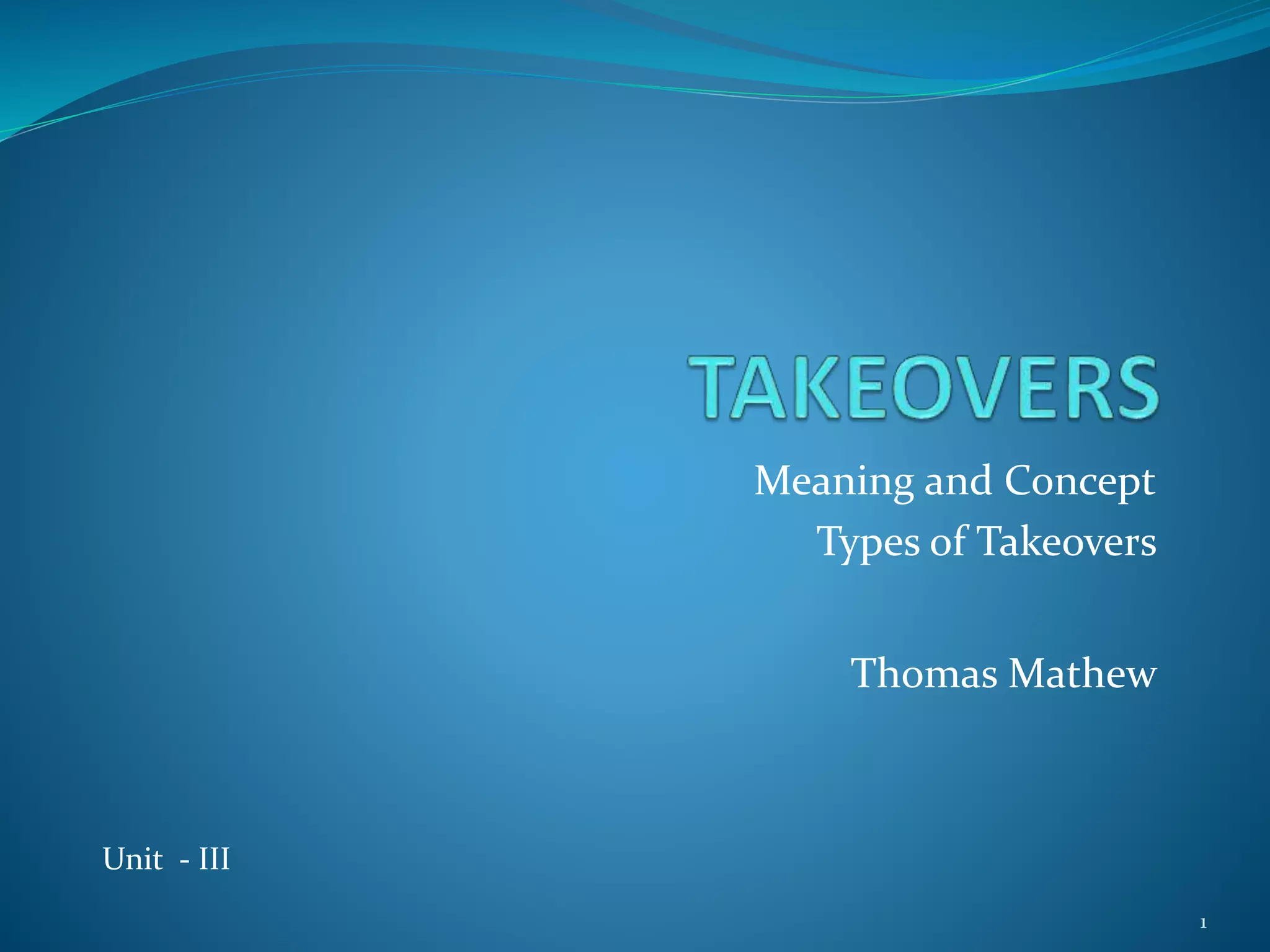 TAKEOVERS

Meaning and Concept
Types of Takeovers

Thomas Mathew

Unit - III

1